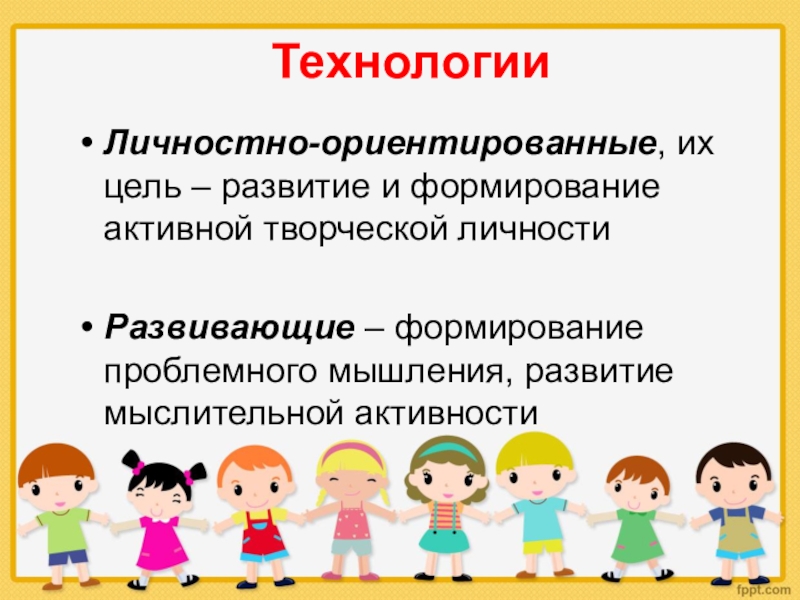 Технологии

• Личностно-ориентированные, их цель – развитие и формирование активной творческой личности

• Развивающие – формирование проблемного мышления, развитие мыслительной активности

fppt.com